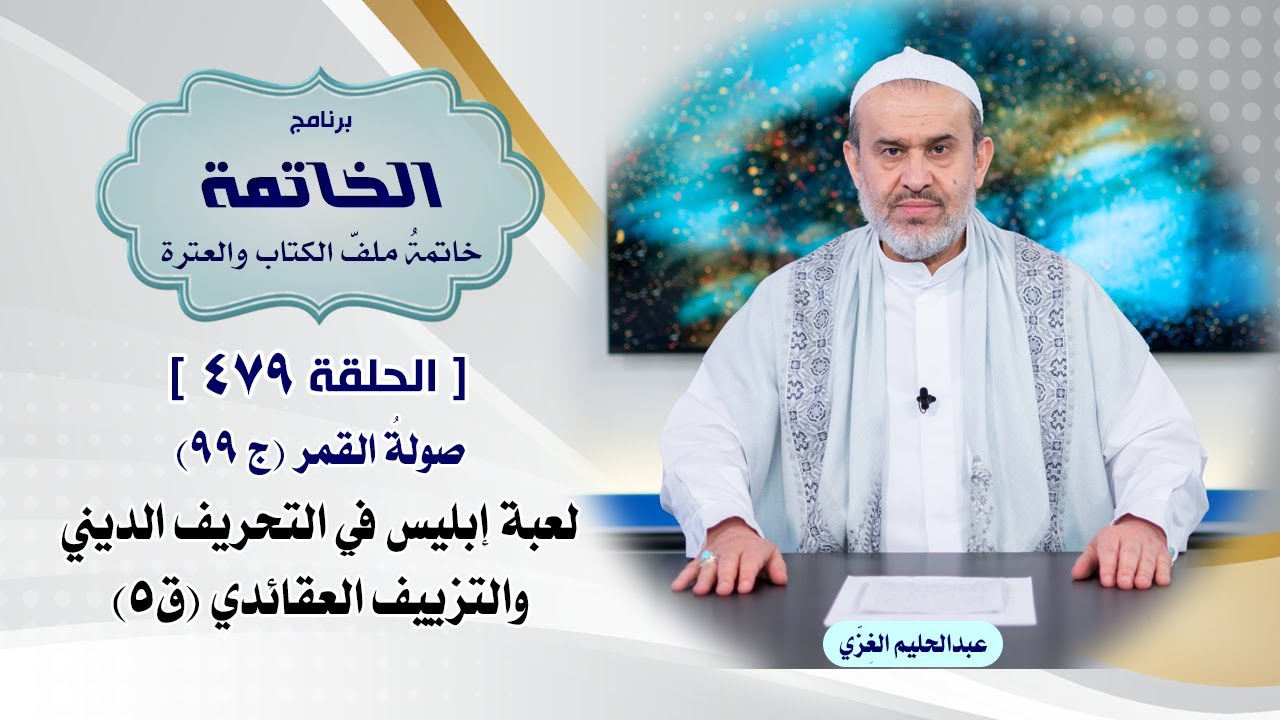 برنامج
الخاتمة
خاتمةُ ملفّ الكتاب والعترة

[ الحلقة ٤٧٩ ]
صولةُ القمر (ج ٩٩)
لعبة إبليس في التحريف الديني والتزييف العقائدي (ق٥)

عبدالحليم الغِزّي